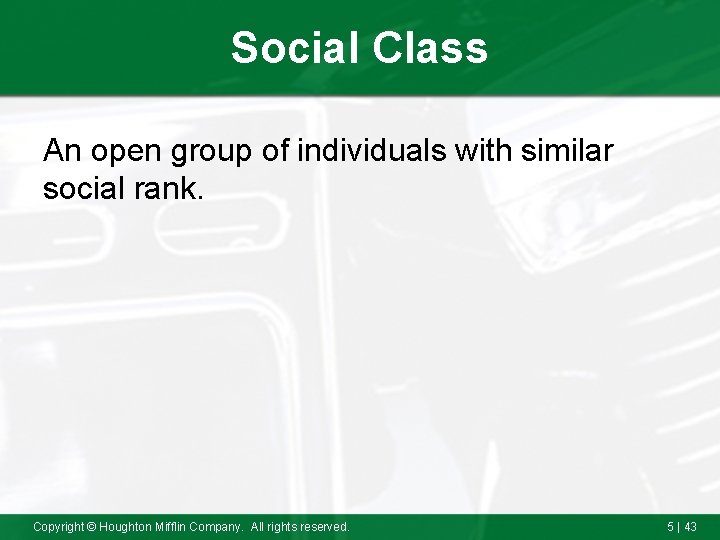 Social Class

An open group of individuals with similar social rank.

Copyright © Houghton Mifflin Company. All rights reserved.

5 | 43